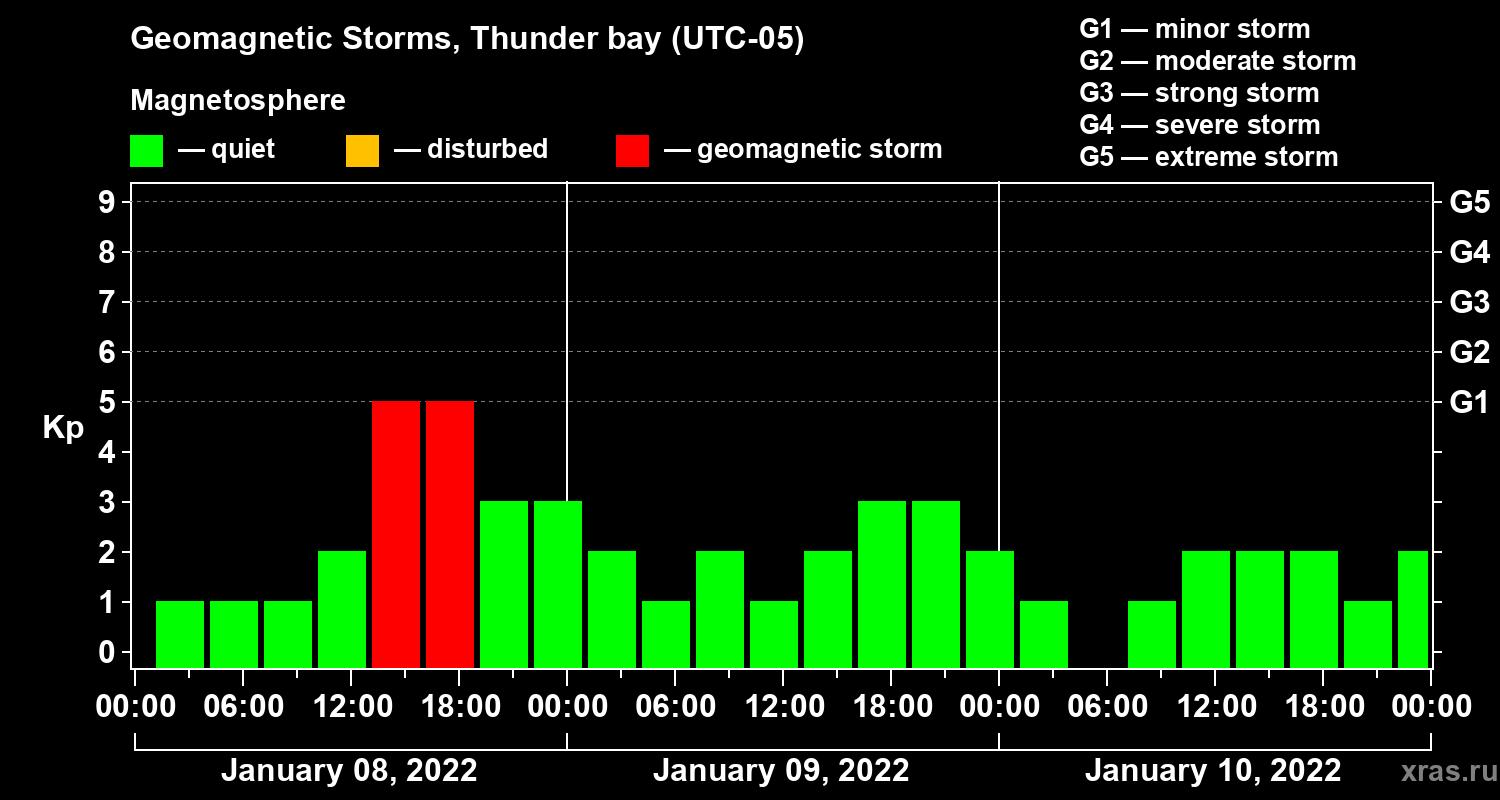 Geomagnetic Storms, Thunder bay (UTC-05)

Magnetosphere

— quiet — disturbed — geomagnetic storm

G1 — minor storm
G2 — moderate storm
G3 — strong storm
G4 — severe storm
G5 — extreme storm

Kp

9 8 7 6 5 4 3 2 1 0

G5 G4 G3 G2 G1

00:00 06:00 12:00 18:00 00:00 06:00 12:00 18:00 00:00 06:00 12:00 18:00 00:00

January 08, 2022 January 09, 2022 January 10, 2022

xras.ru